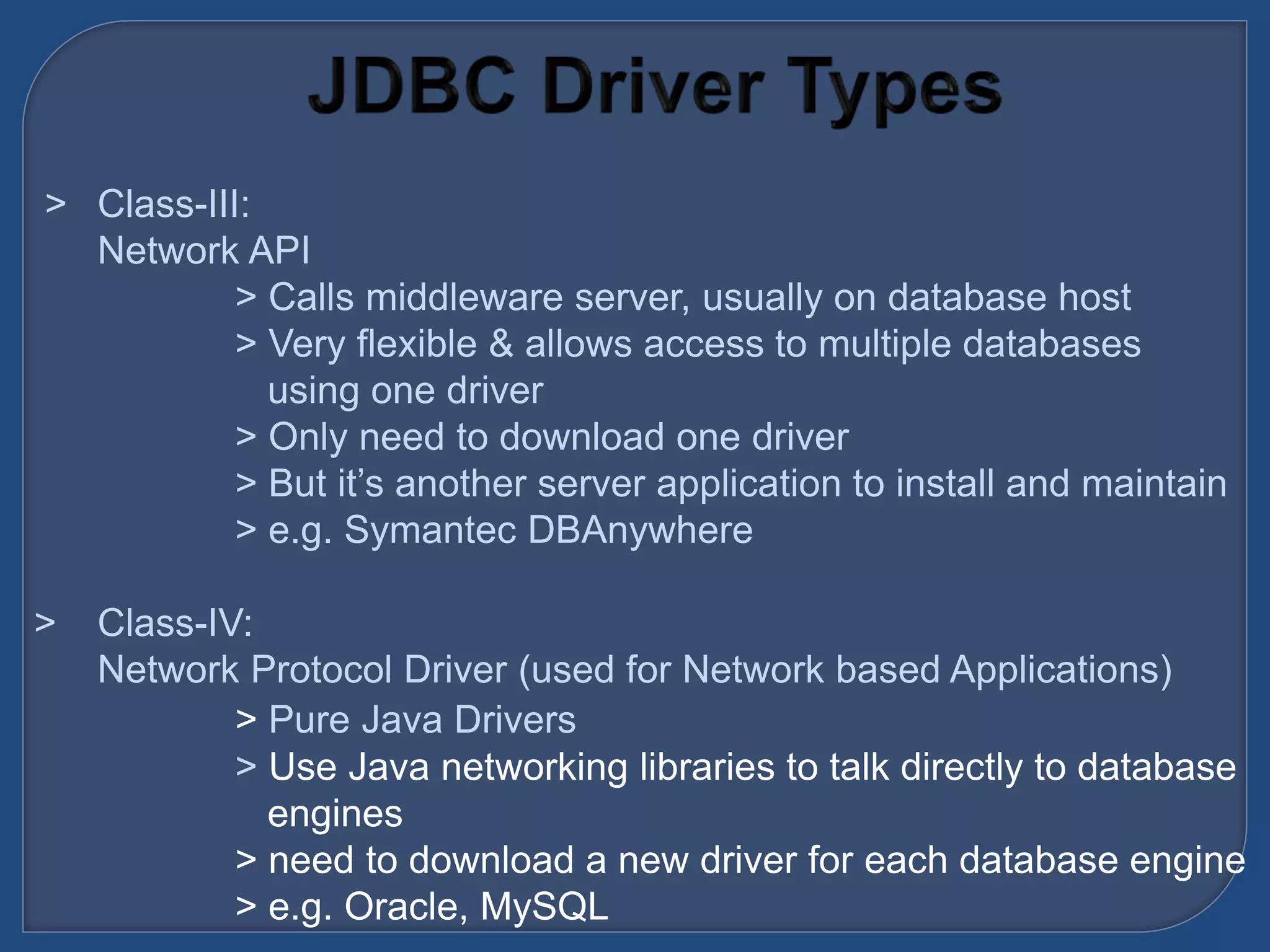 JDBC Driver Types

> Class-III:
Network API

> Calls middleware server, usually on database host
> Very flexible & allows access to multiple databases using one driver
> Only need to download one driver
> But it’s another server application to install and maintain
> e.g. Symantec DBAnywhere

> Class-IV:
Network Protocol Driver (used for Network based Applications)

> Pure Java Drivers
> Use Java networking libraries to talk directly to database engines
> need to download a new driver for each database engine
> e.g. Oracle, MySQL